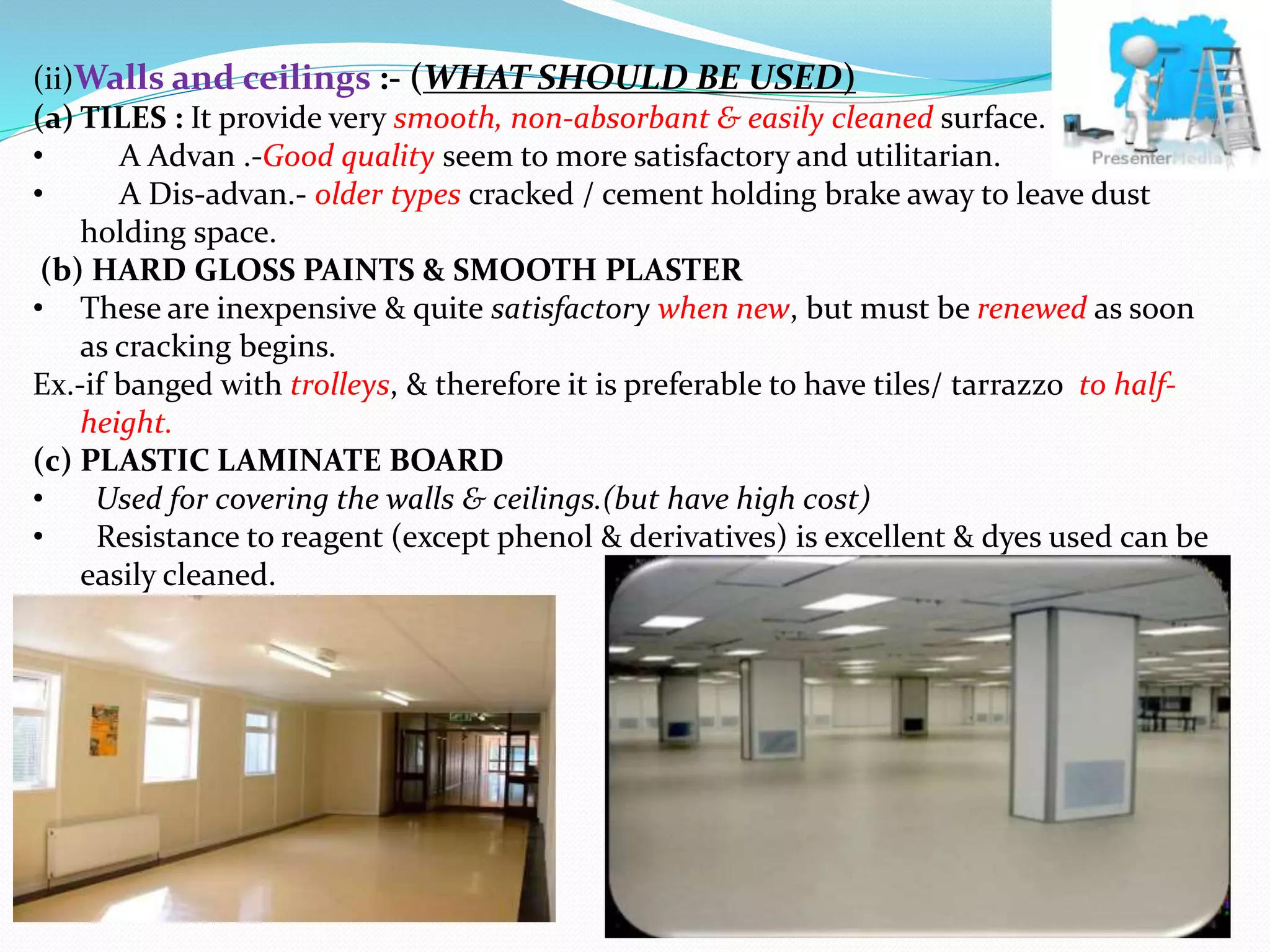 (ii)Walls and ceilings :- (WHAT SHOULD BE USED)
(a) TILES : It provide very smooth, non-absorbant & easily cleaned surface.

• A Advan .-Good quality seem to more satisfactory and utilitarian.
• A Dis-advan.- older types cracked / cement holding brake away to leave dust holding space.

(b) HARD GLOSS PAINTS & SMOOTH PLASTER

• These are inexpensive & quite satisfactory when new, but must be renewed as soon as cracking begins.

Ex.-if banged with trolleys, & therefore it is preferable to have tiles/ tarrazzo to half-height.

(c) PLASTIC LAMINATE BOARD

• Used for covering the walls & ceilings.(but have high cost)
• Resistance to reagent (except phenol & derivatives) is excellent & dyes used can be easily cleaned.

PresenterMedia